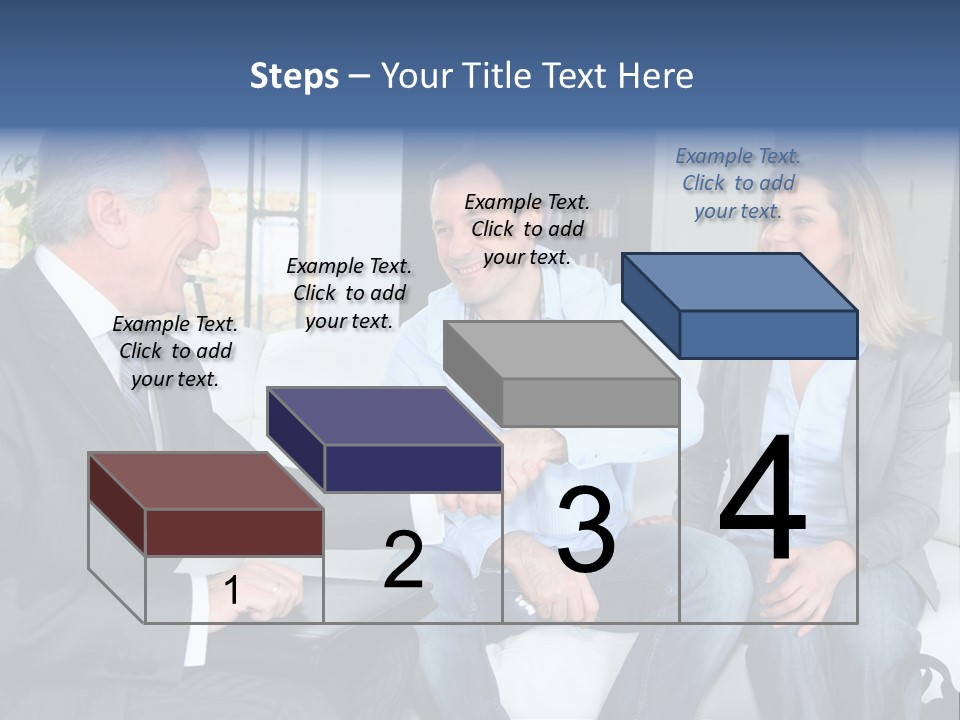 Steps – Your Title Text Here

Example Text. Click to add your text.

Example Text. Click to add your text.

Example Text. Click to add your text.

Example Text. Click to add your text.

1

2

3

4